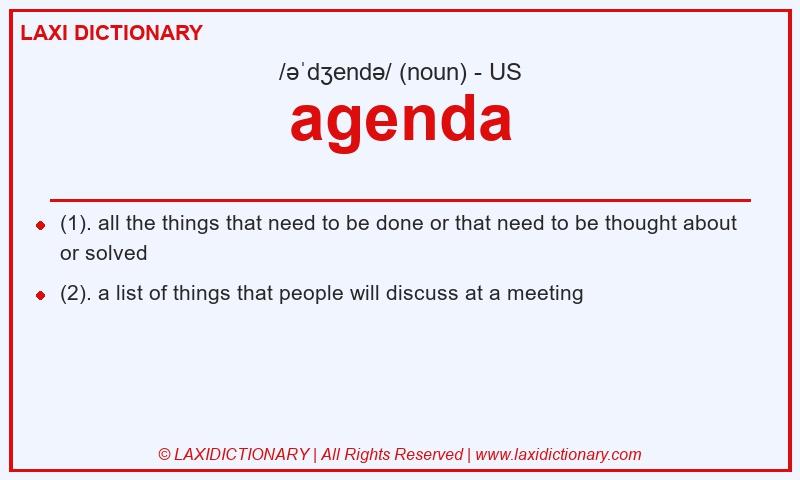 LAXI DICTIONARY

/əˈdʒendə/ (noun) - US

agenda

- (1). all the things that need to be done or that need to be thought about or solved
- (2). a list of things that people will discuss at a meeting

© LAXIDICTIONARY | All Rights Reserved | www.laxidictionary.com